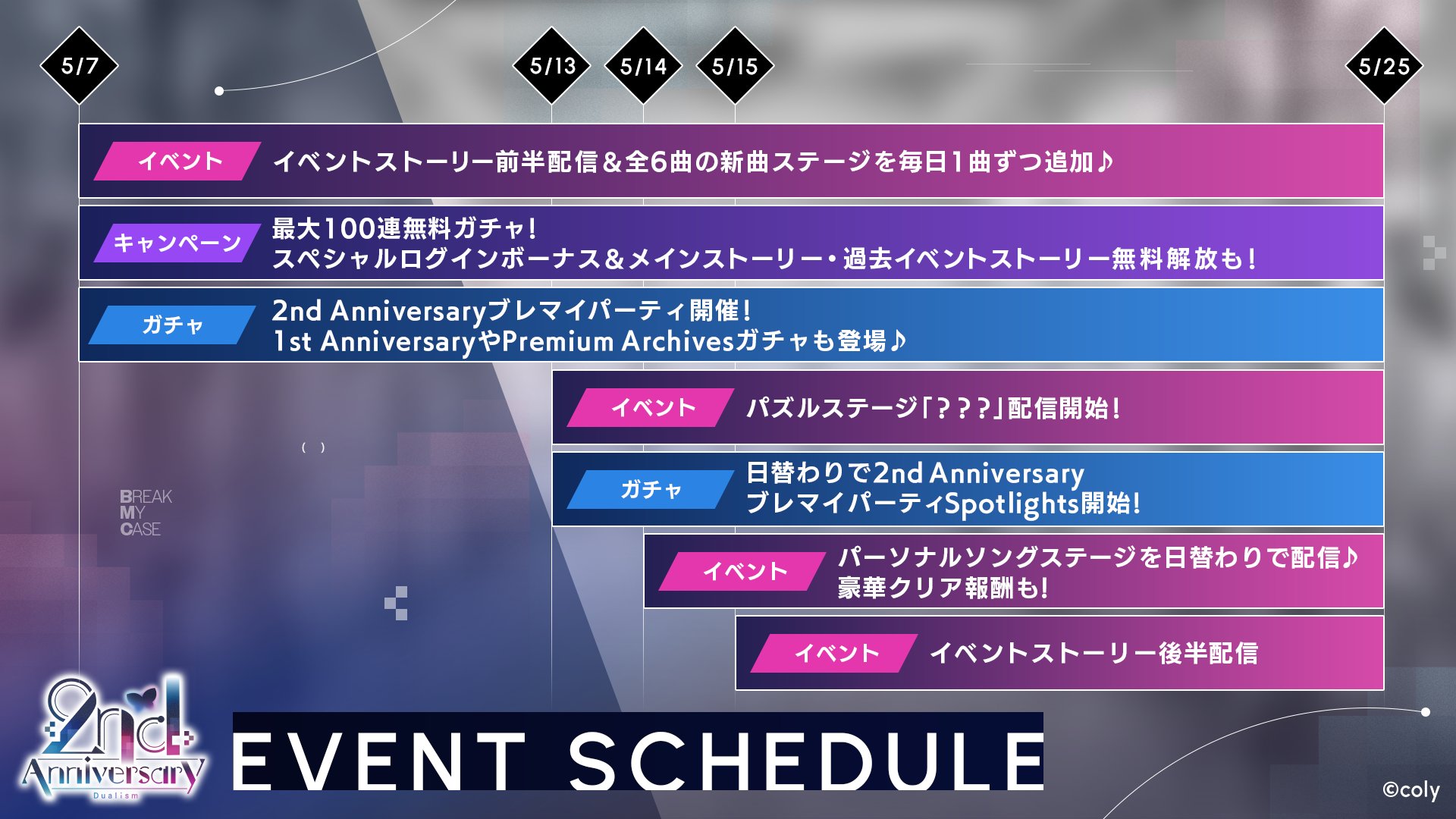 5/7

5/13

5/14

5/15

5/25

イベント イベントストーリー前半配信＆全6曲の新曲ステージを毎日1曲ずつ追加♪

キャンペーン 最大100連無料ガチャ！
スペシャルログインボーナス＆メインストーリー・過去イベントストーリー無料解放も！

ガチャ 2nd Anniversaryブレマイパーティ開催！
1st AnniversaryやPremium Archivesガチャも登場♪

イベント パズルステージ「？？？」配信開始！

ガチャ 日替わりで2nd Anniversary
ブレマイパーティSpotlights開始！

イベント パーソナルソングステージを日替わりで配信♪
豪華クリア報酬も！

イベント イベントストーリー後半配信

BREAK
MY
CASE

2nd Anniversary
Dualism

EVENT SCHEDULE

©coly